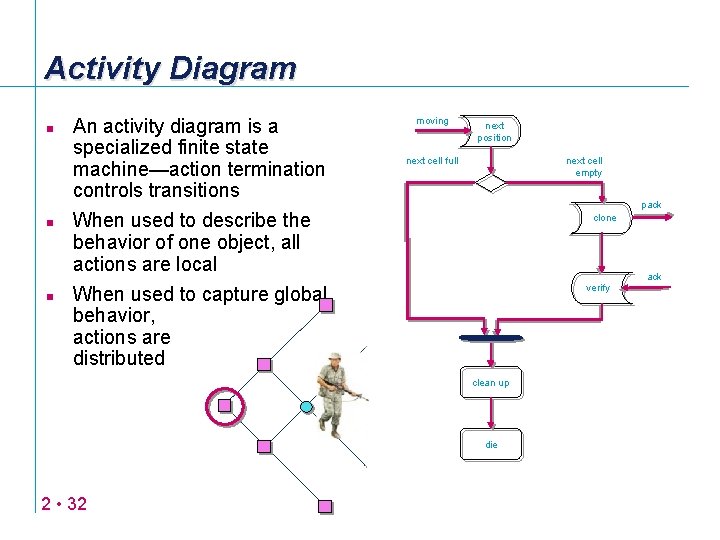 Activity Diagram

- An activity diagram is a specialized finite state machine—action termination controls transitions
- When used to describe the behavior of one object, all actions are local
- When used to capture global behavior, actions are distributed

moving
next position
next cell full
next cell empty
clone
pack
verify
ack
clean up
die

2 • 32